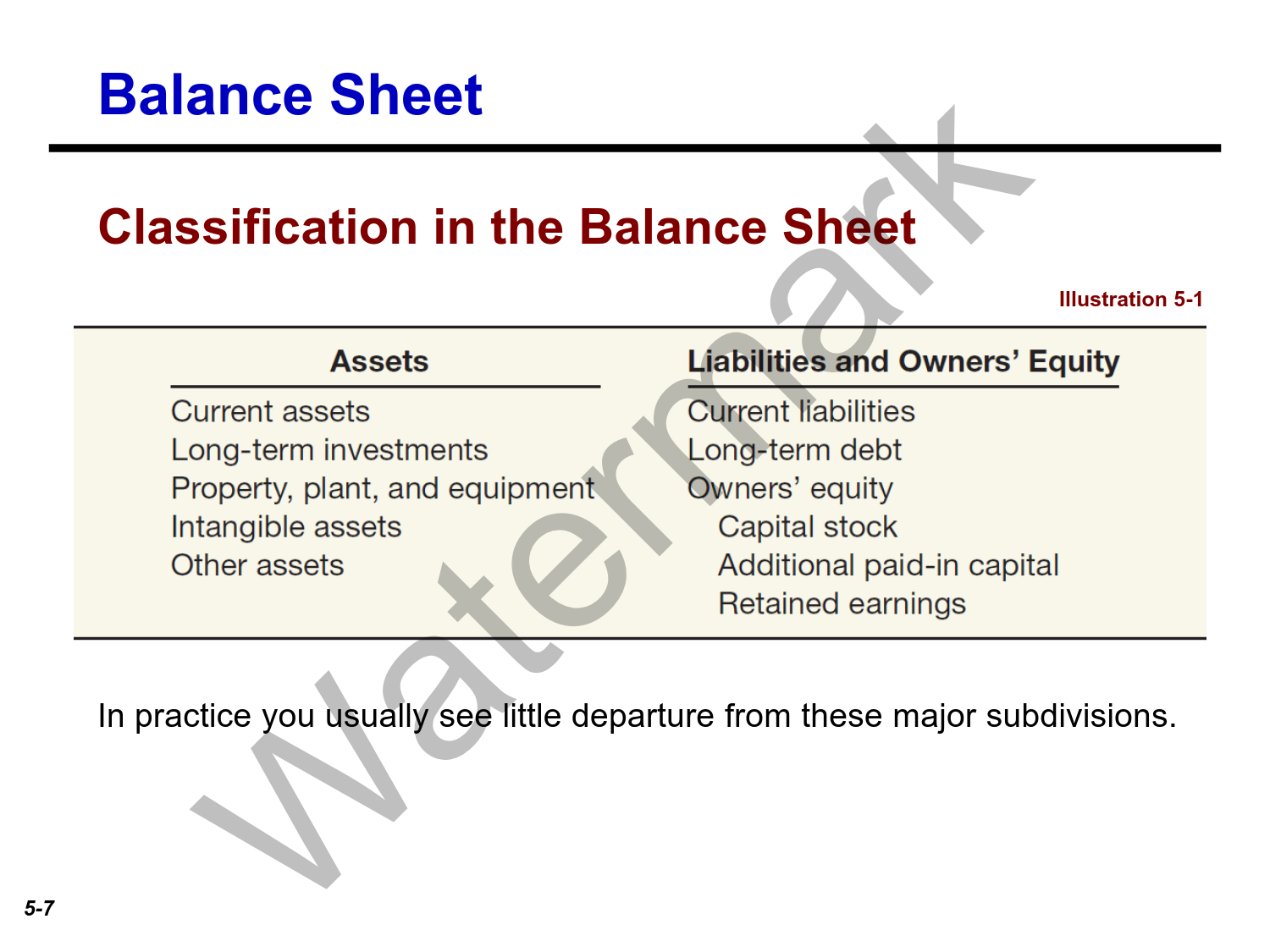 Balance Sheet

Classification in the Balance Sheet

Illustration 5-1

| Assets | Liabilities and Owners' Equity |
|---|---|
| Current assets | Current liabilities |
| Long-term investments | Long-term debt |
| Property, plant, and equipment | Owners' equity |
| Intangible assets | Capital stock |
| Other assets | Additional paid-in capital |
| | Retained earnings |

In practice you usually see little departure from these major subdivisions.

Watermark

5-7